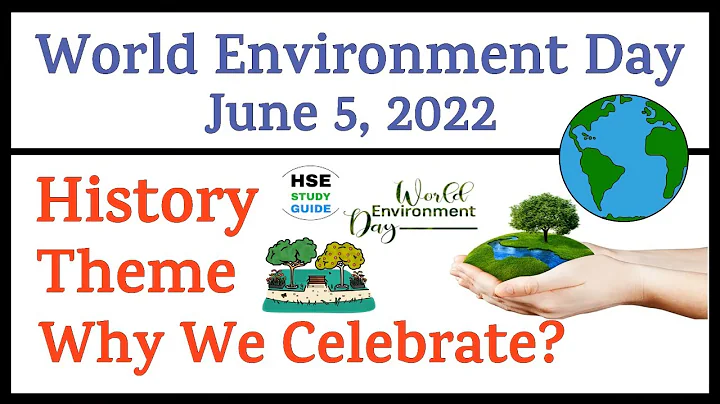 World Environment Day
June 5, 2022

History
Theme
Why We Celebrate?

HSE STUDY GUIDE

World Environment Day